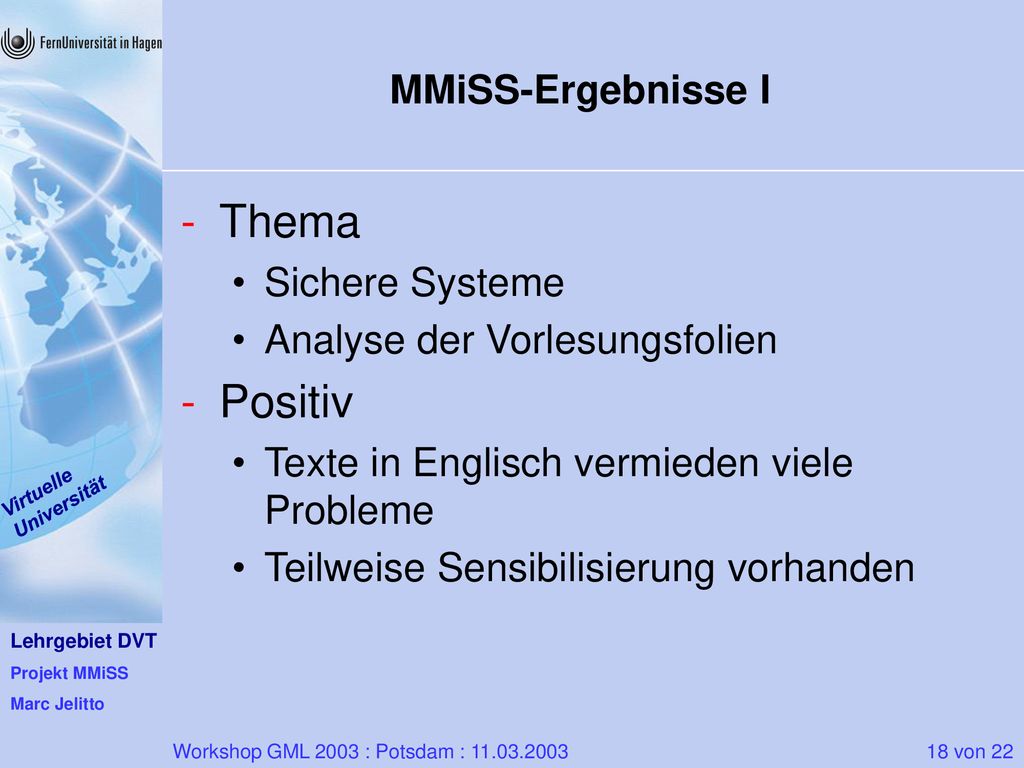 FernUniversität in Hagen

MMiSS-Ergebnisse I

- Thema
• Sichere Systeme
• Analyse der Vorlesungsfolien
- Positiv
• Texte in Englisch vermieden viele Probleme
• Teilweise Sensibilisierung vorhanden

Virtuelle Universität

Lehrgebiet DVT
Projekt MMiSS
Marc Jelitto

Workshop GML 2003 : Potsdam : 11.03.2003

18 von 22